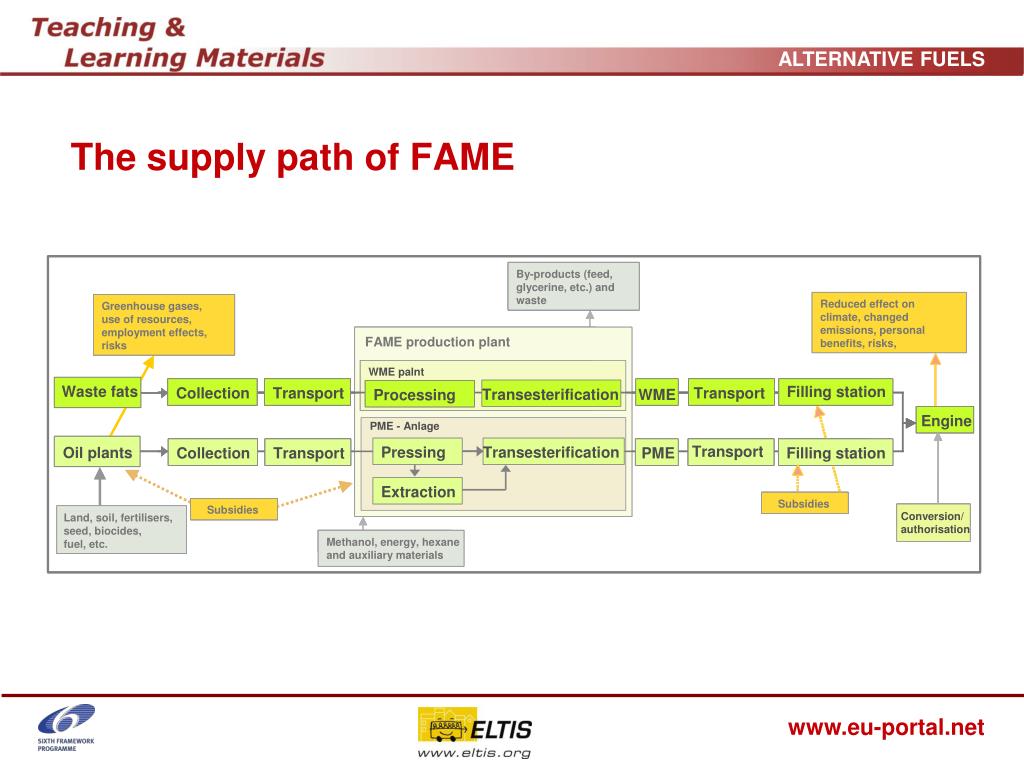 Teaching &
Learning Materials

ALTERNATIVE FUELS

The supply path of FAME

By-products (feed, glycerine, etc.) and waste

Greenhouse gases, use of resources, employment effects, risks

Reduced effect on climate, changed emissions, personal benefits, risks,

FAME production plant

WME palnt

Waste fats

Collection

Transport

Processing

Transesterification

WME

Transport

Filling station

Engine

PME - Anlage

Oil plants

Collection

Transport

Pressing

Transesterification

PME

Transport

Filling station

Extraction

Subsidies

Subsidies

Land, soil, fertilisers, seed, biocides, fuel, etc.

Methanol, energy, hexane and auxiliary materials

Conversion/ authorisation

SIXTH FRAMEWORK PROGRAMME

ELTIS

www.eltis.org

www.eu-portal.net